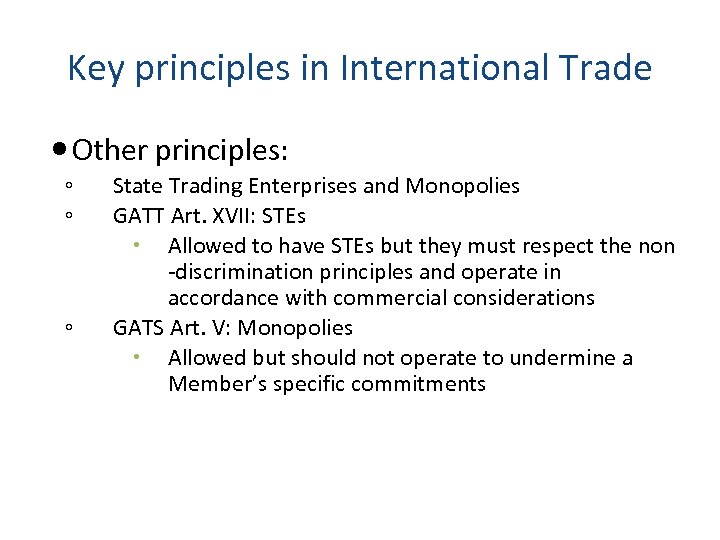 Key principles in International Trade

• Other principles:

◦ State Trading Enterprises and Monopolies

◦ GATT Art. XVII: STEs

• Allowed to have STEs but they must respect the non -discrimination principles and operate in accordance with commercial considerations

◦ GATS Art. V: Monopolies

• Allowed but should not operate to undermine a Member's specific commitments